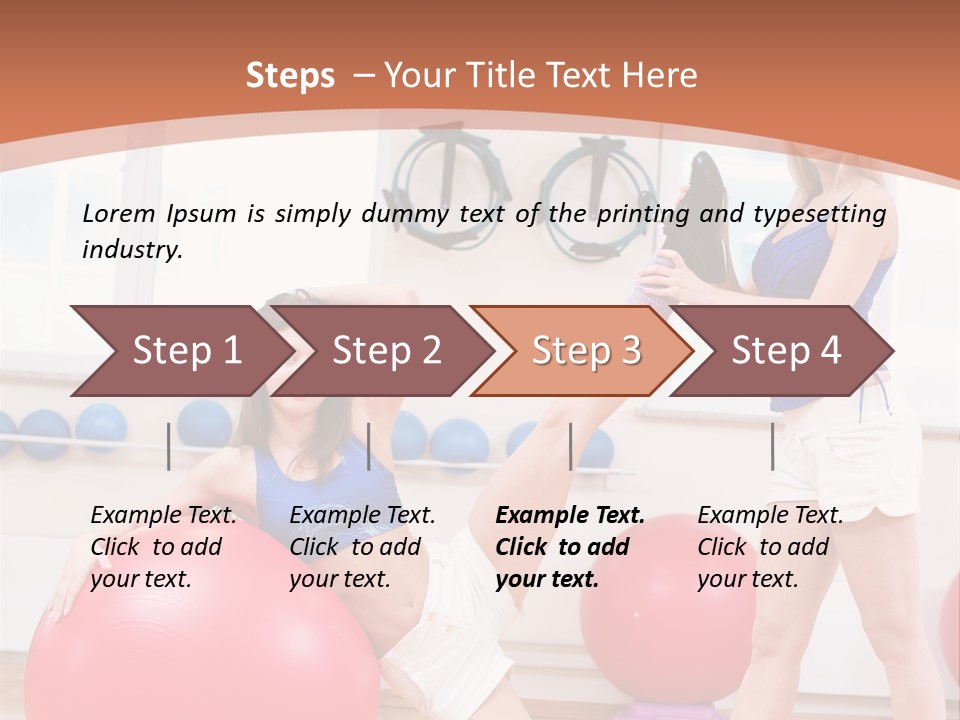 Steps – Your Title Text Here

Lorem Ipsum is simply dummy text of the printing and typesetting industry.

Step 1

Step 2

Step 3

Step 4

Example Text. Click to add your text.

Example Text. Click to add your text.

Example Text. Click to add your text.

Example Text. Click to add your text.